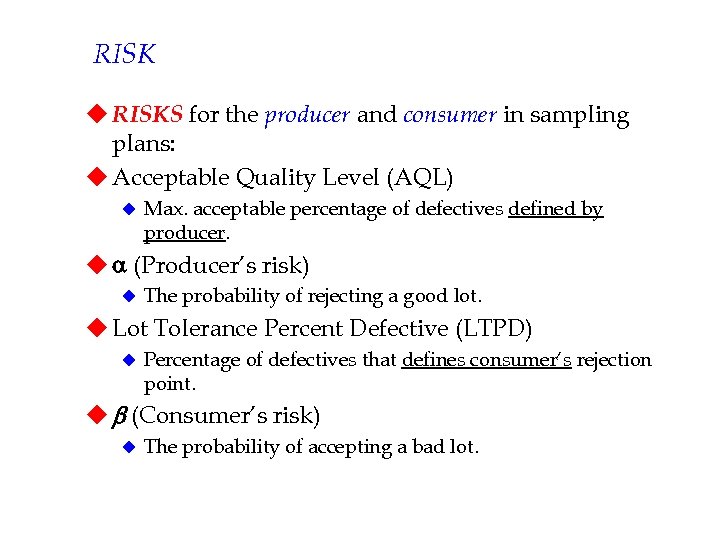 RISK

◆ RISKS for the producer and consumer in sampling plans:

◆ Acceptable Quality Level (AQL)

◆ Max. acceptable percentage of defectives defined by producer.

◆ $\alpha$ (Producer's risk)

◆ The probability of rejecting a good lot.

◆ Lot Tolerance Percent Defective (LTPD)

◆ Percentage of defectives that defines consumer's rejection point.

◆ $\beta$ (Consumer's risk)

◆ The probability of accepting a bad lot.